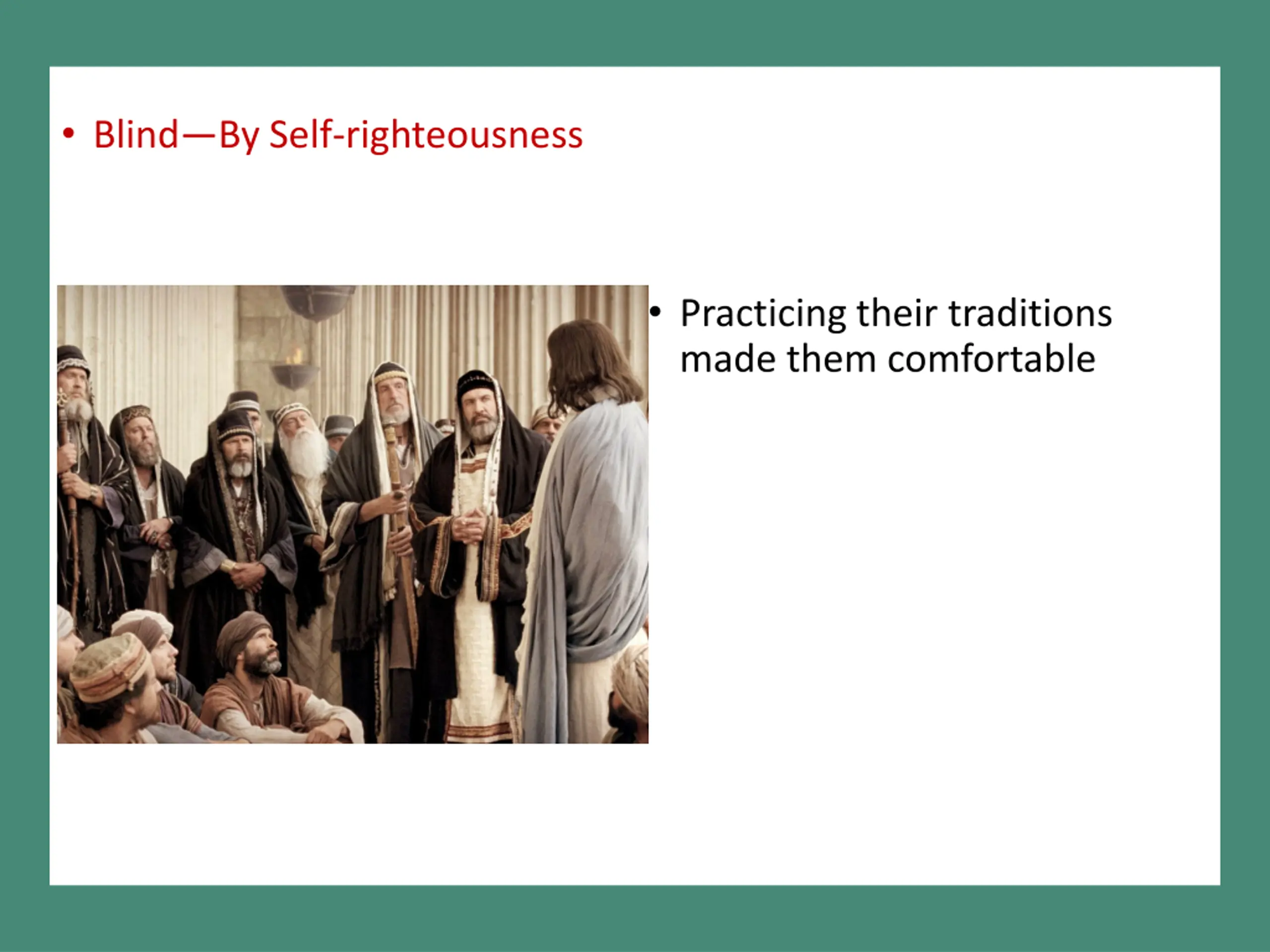 • Blind—By Self-righteousness

• Practicing their traditions made them comfortable